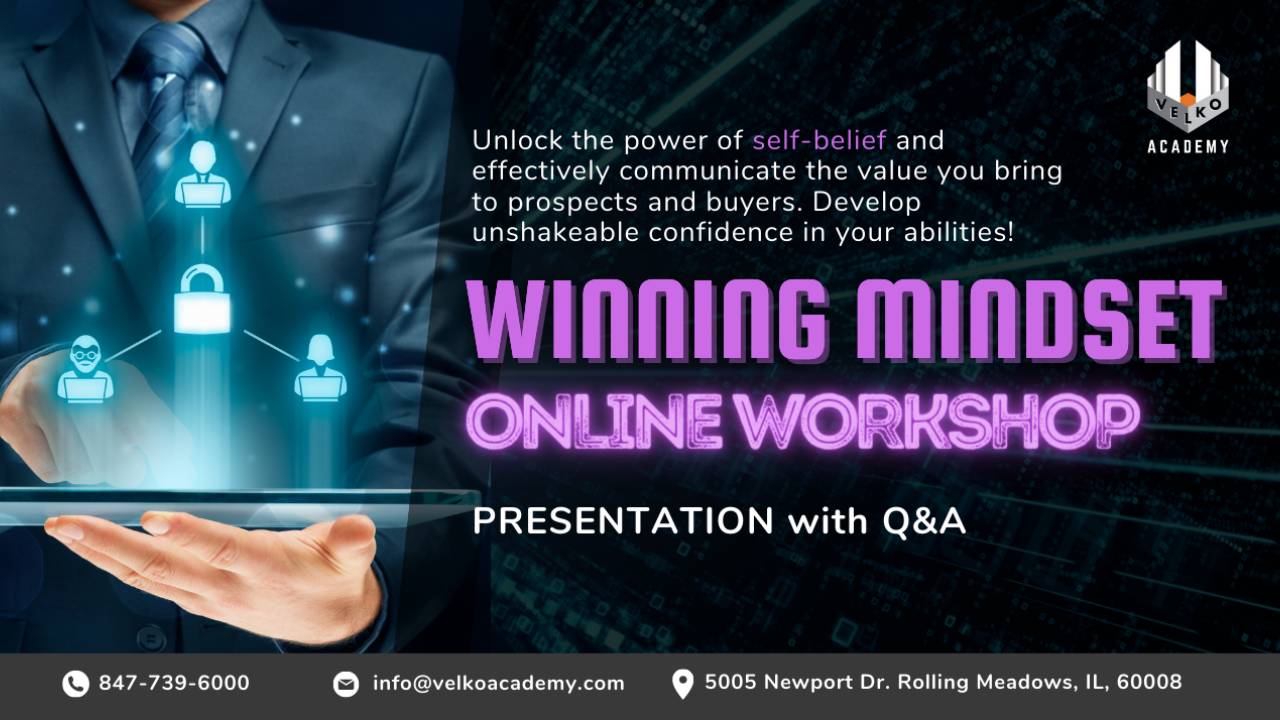 VELKO
ACADEMY

Unlock the power of self-belief and effectively communicate the value you bring to prospects and buyers. Develop unshakeable confidence in your abilities!

WINNING MINDSET
ONLINE WORKSHOP

PRESENTATION with Q&A

847-739-6000
info@velkoacademy.com
5005 Newport Dr. Rolling Meadows, IL, 60008